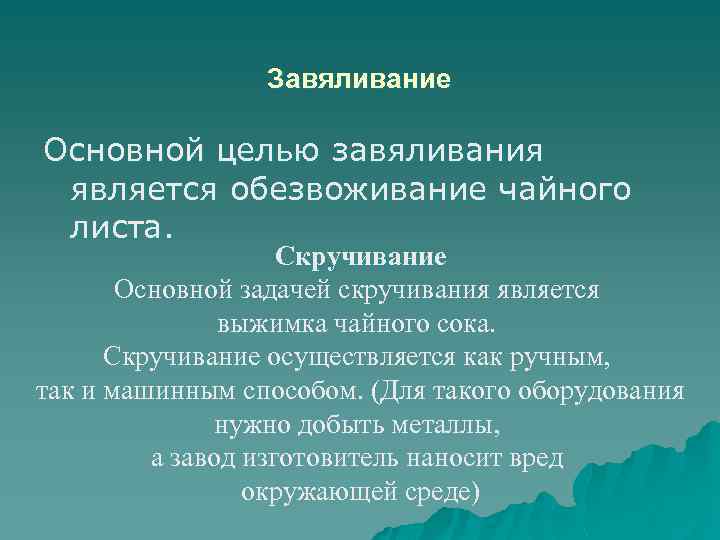 Завяливание

Основной целью завяливания является обезвоживание чайного листа.

Скручивание

Основной задачей скручивания является выжимка чайного сока.
Скручивание осуществляется как ручным, так и машинным способом. (Для такого оборудования нужно добыть металлы, а завод изготовитель наносит вред окружающей среде)